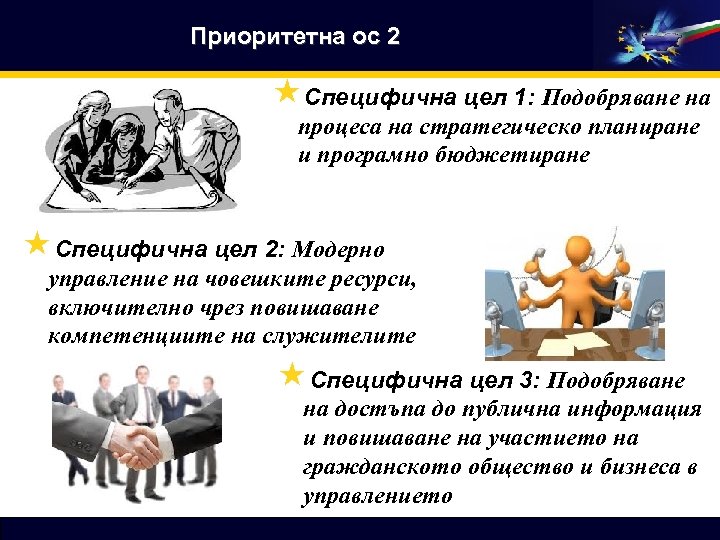 Приоритетна ос 2

Специфична цел 1: Подобряване на процеса на стратегическо планиране и програмно бюджетиране

Специфична цел 2: Модерно управление на човешките ресурси, включително чрез повишаване компетенциите на служителите

Специфична цел 3: Подобряване на достъпа до публична информация и повишаване на участието на гражданското общество и бизнеса в управлението